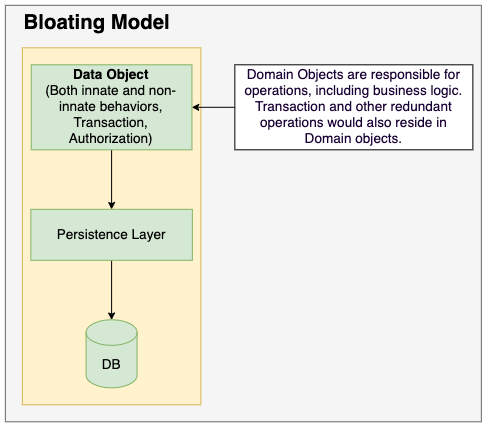 Bloating Model

Data Object
(Both innate and non-innate behaviors, Transaction, Authorization)

Domain Objects are responsible for operations, including business logic. Transaction and other redundant operations would also reside in Domain objects.

Persistence Layer

DB